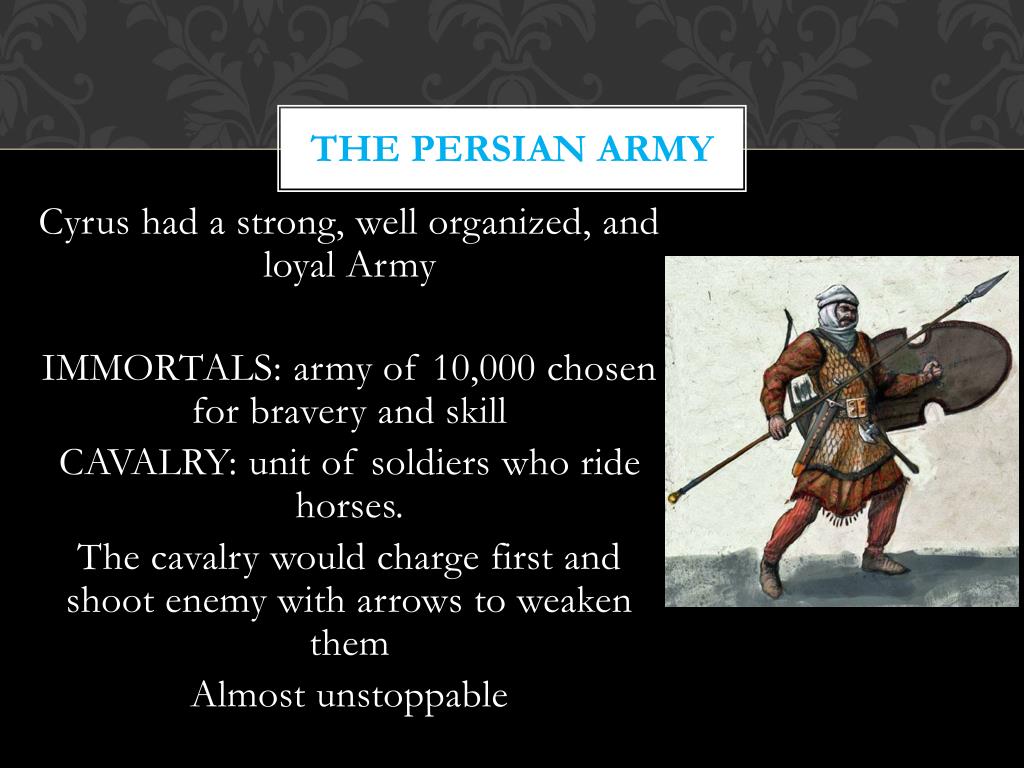 THE PERSIAN ARMY

Cyrus had a strong, well organized, and loyal Army

IMMORTALS: army of 10,000 chosen for bravery and skill

CAVALRY: unit of soldiers who ride horses.

The cavalry would charge first and shoot enemy with arrows to weaken them

Almost unstoppable